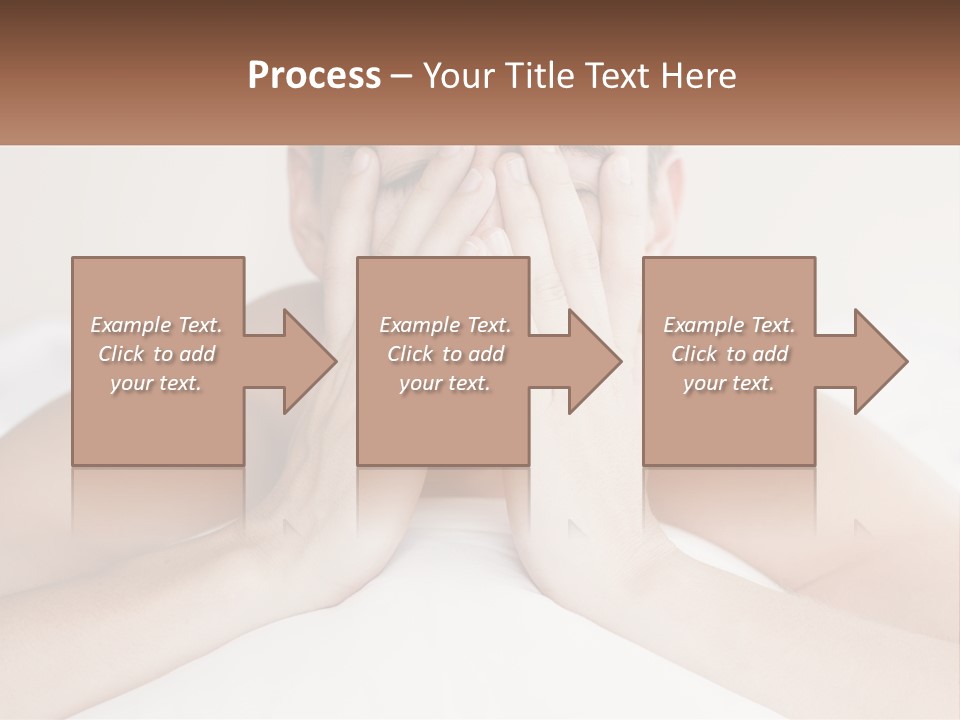 Process – Your Title Text Here

Example Text. Click to add your text.

Example Text. Click to add your text.

Example Text. Click to add your text.